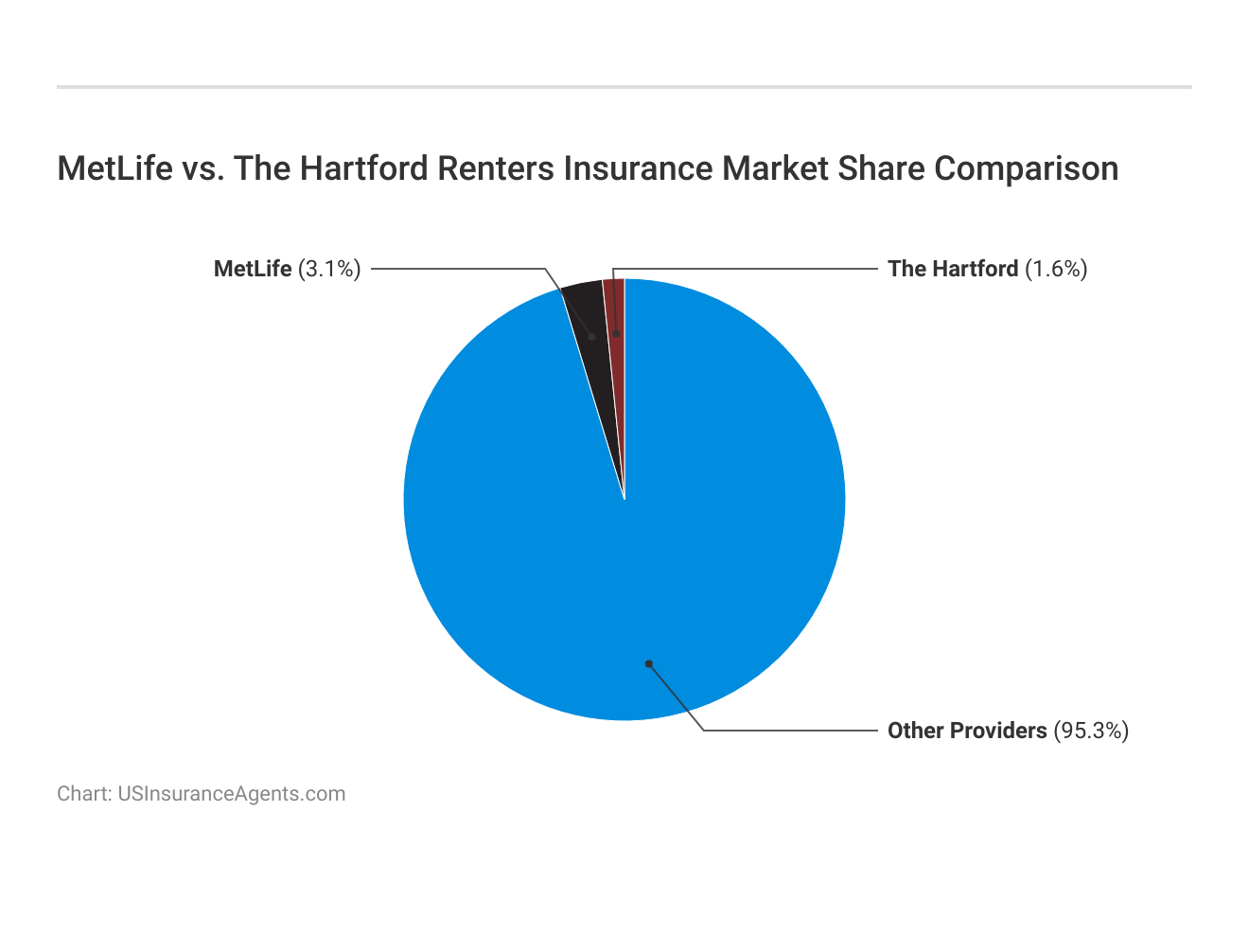 MetLife vs. The Hartford Renters Insurance Market Share Comparison

MetLife (3.1%)

The Hartford (1.6%)

Other Providers (95.3%)

Chart: USInsuranceAgents.com